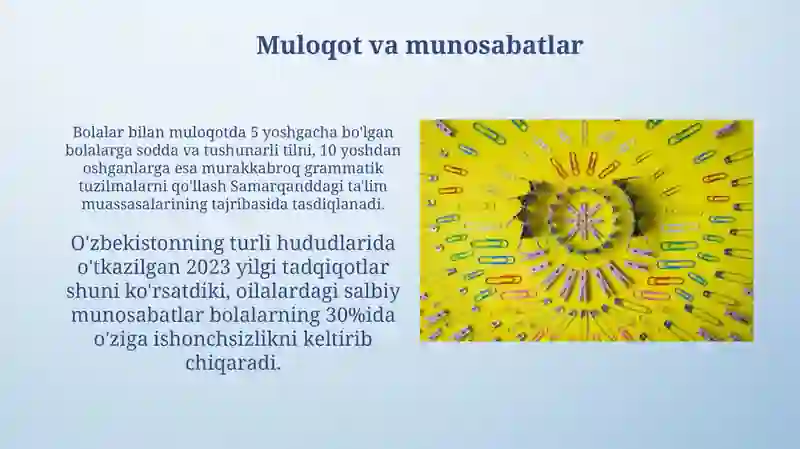 Muloqot va munosabatlar

Bolalar bilan muloqotda 5 yoshgacha bo'lgan bolalarga sodda va tushunarli tilni, 10 yoshdan oshganlarga esa murakkabroq grammatik tuzilmalarni qo'llash Samarqanddagi ta'lim muassasalarining tajribasida tasdiqlanadi.

O'zbekistonning turli hududlarida o'tkazilgan 2023 yilgi tadqiqotlar shuni ko'rsatdiki, oilalardagi salbiy munosabatlar bolalarning 30%ida o'ziga ishonchsizlikni keltirib chiqaradi.